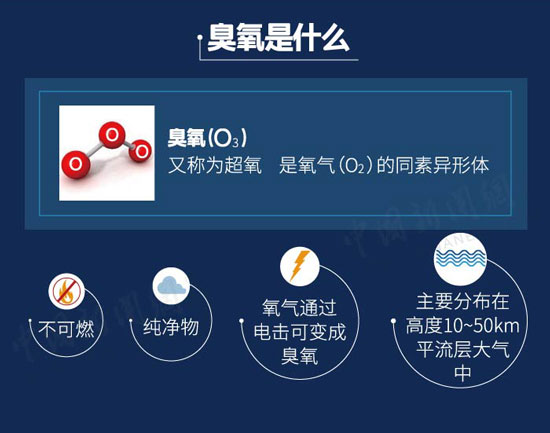 臭氧是什么

O O O

臭氧($O_3$)
又称为超氧 是氧气($O_2$)的同素异形体

不可燃

纯净物

氧气通过电击可变成臭氧

主要分布在高度10~50km平流层大气中